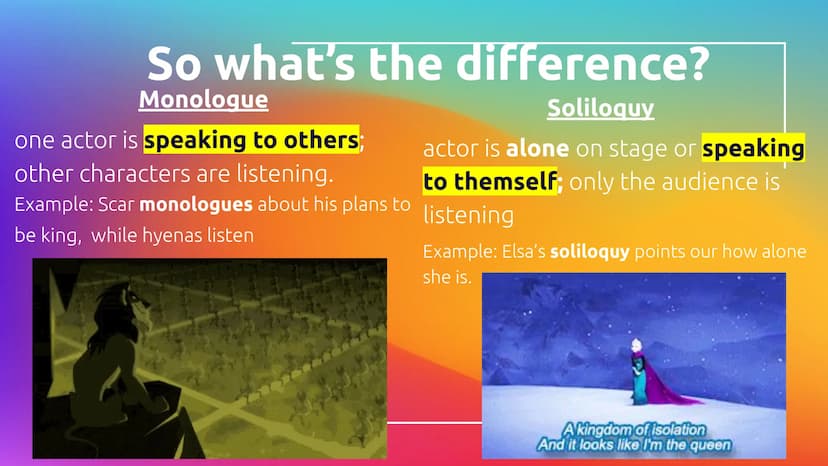 So what's the difference?

Monologue

one actor is speaking to others; other characters are listening.

Example: Scar monologues about his plans to be king, while hyenas listen

Soliloquy

actor is alone on stage or speaking to themself; only the audience is listening

Example: Elsa's soliloquy points our how alone she is.

A kingdom of isolation
And it looks like I'm the queen